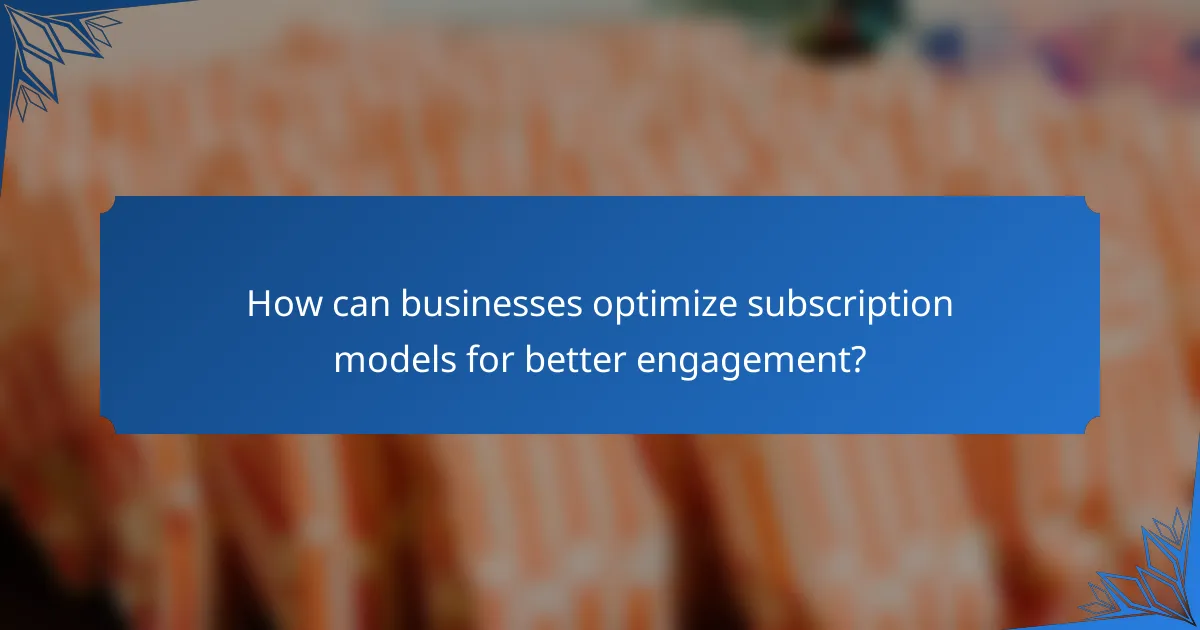 How can businesses optimize subscription models for better engagement?